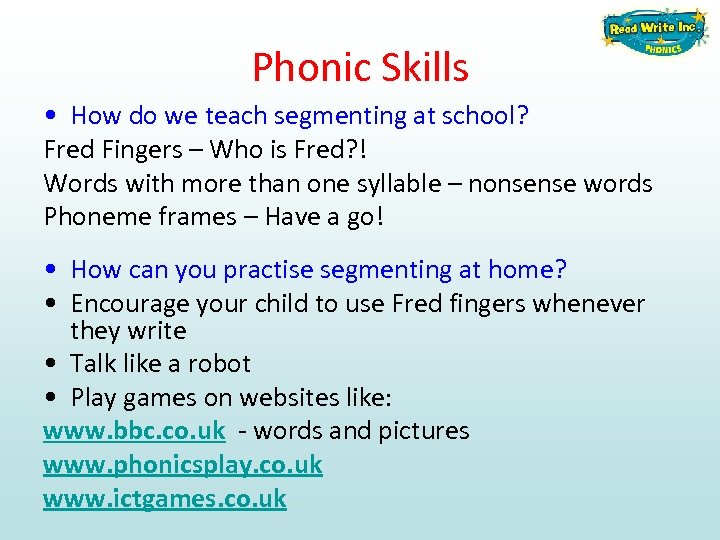 Read Write Inc. PHONICS

Phonic Skills

• How do we teach segmenting at school?
Fred Fingers – Who is Fred?!
Words with more than one syllable – nonsense words
Phoneme frames – Have a go!

• How can you practise segmenting at home?
• Encourage your child to use Fred fingers whenever they write
• Talk like a robot
• Play games on websites like:
www.bbc.co.uk - words and pictures
www.phonicsplay.co.uk
www.ictgames.co.uk